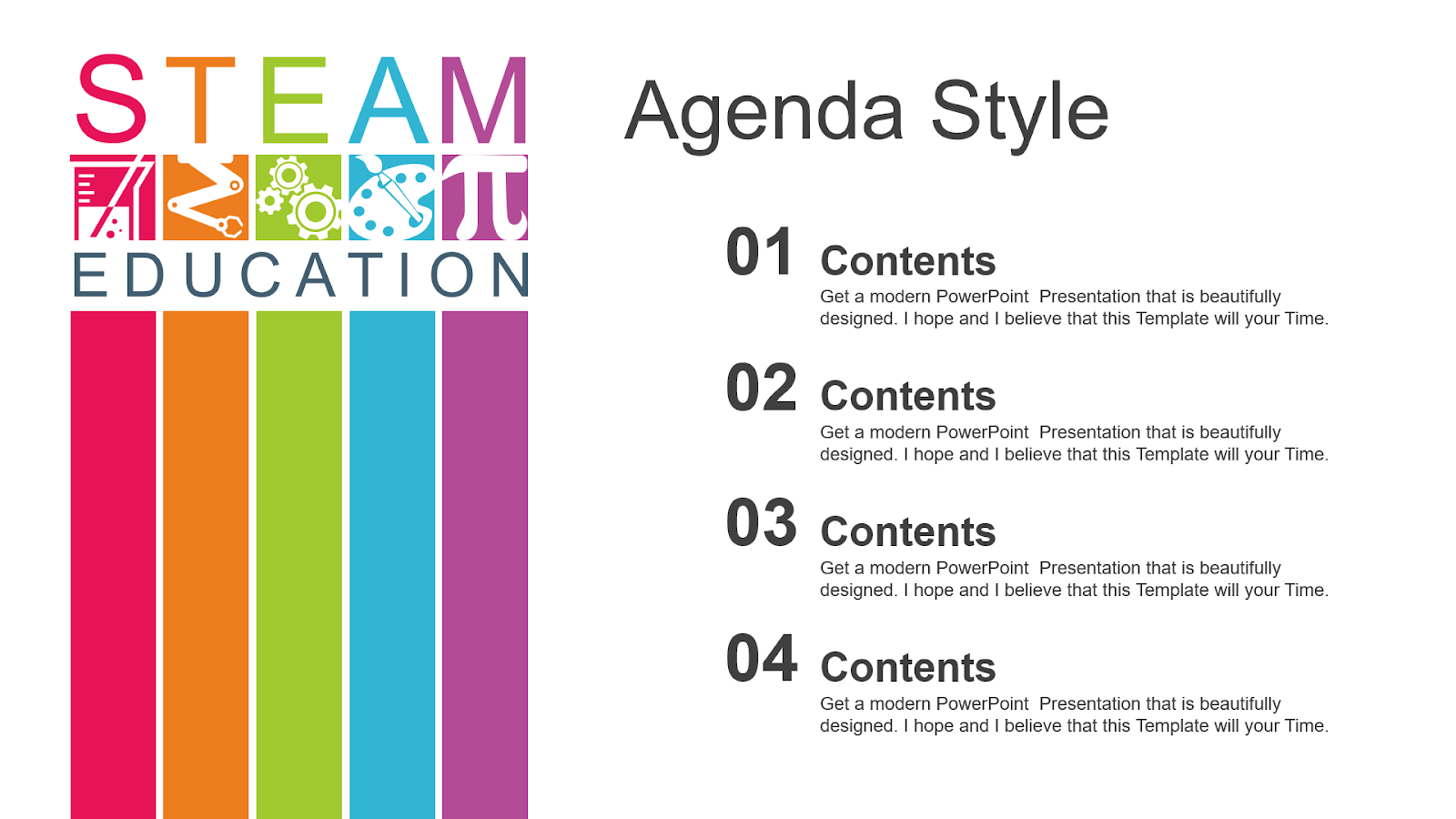 STEAM
EDUCATION

Agenda Style

01 Contents
Get a modern PowerPoint  Presentation that is beautifully designed. I hope and I believe that this Template will your Time.

02 Contents
Get a modern PowerPoint  Presentation that is beautifully designed. I hope and I believe that this Template will your Time.

03 Contents
Get a modern PowerPoint  Presentation that is beautifully designed. I hope and I believe that this Template will your Time.

04 Contents
Get a modern PowerPoint  Presentation that is beautifully designed. I hope and I believe that this Template will your Time.